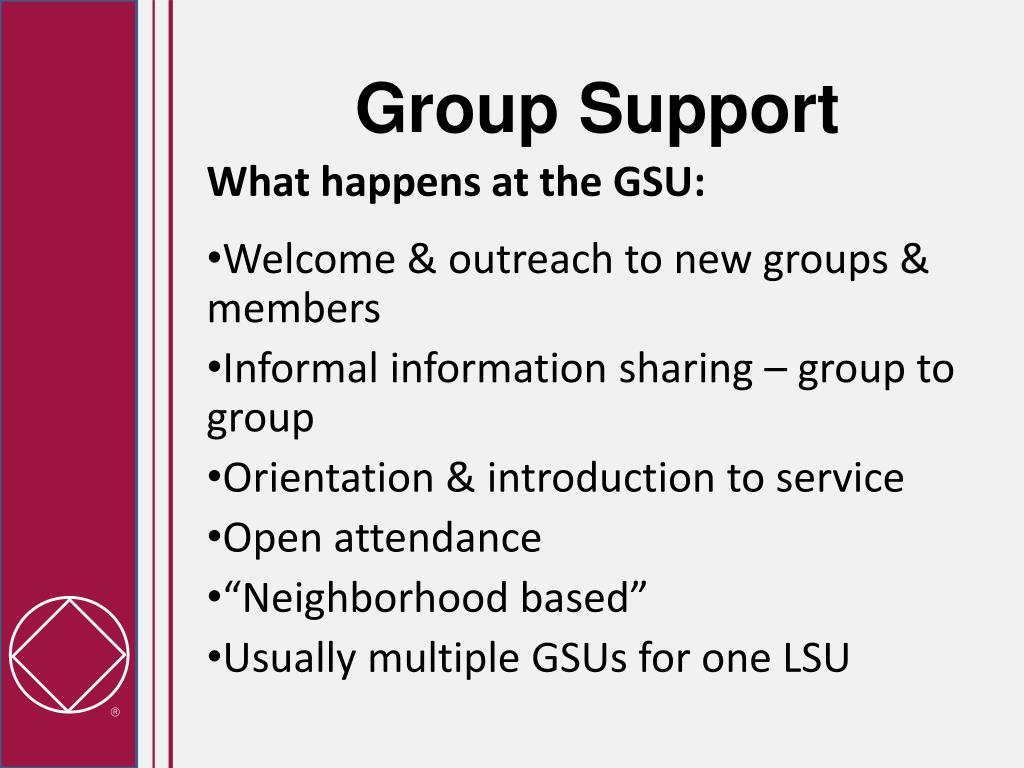 Group Support

What happens at the GSU:

•Welcome & outreach to new groups & members

•Informal information sharing – group to group

•Orientation & introduction to service

•Open attendance

•“Neighborhood based”

•Usually multiple GSUs for one LSU

®